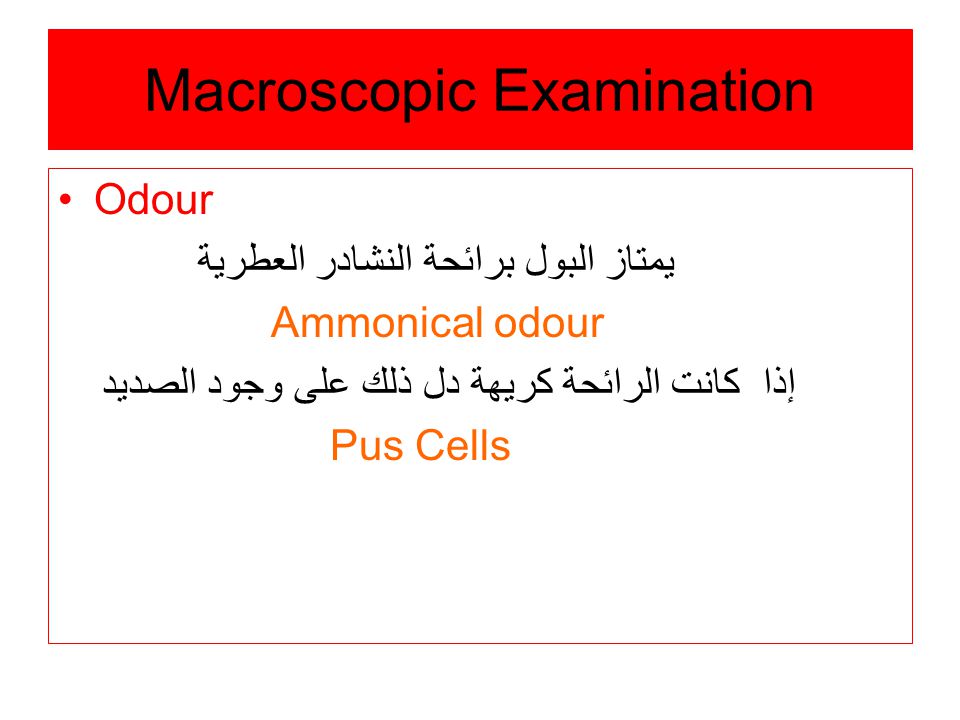 Macroscopic Examination

• Odour

يمتاز البول برائحة النشادر العطرية

Ammonical odour

إذا كانت الرائحة كريهة دل ذلك على وجود الصديد

Pus Cells